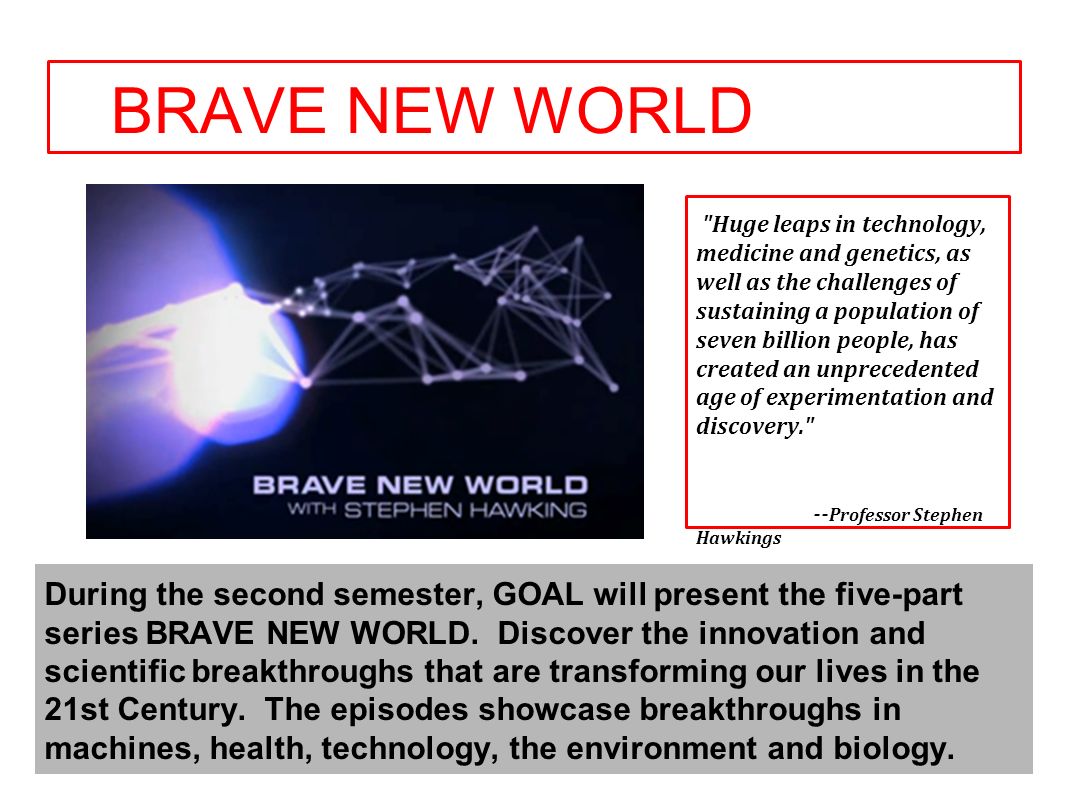 BRAVE NEW WORLD

BRAVE NEW WORLD
WITH STEPHEN HAWKING

"Huge leaps in technology, medicine and genetics, as well as the challenges of sustaining a population of seven billion people, has created an unprecedented age of experimentation and discovery."

--Professor Stephen Hawkings

During the second semester, GOAL will present the five-part series BRAVE NEW WORLD. Discover the innovation and scientific breakthroughs that are transforming our lives in the 21st Century. The episodes showcase breakthroughs in machines, health, technology, the environment and biology.